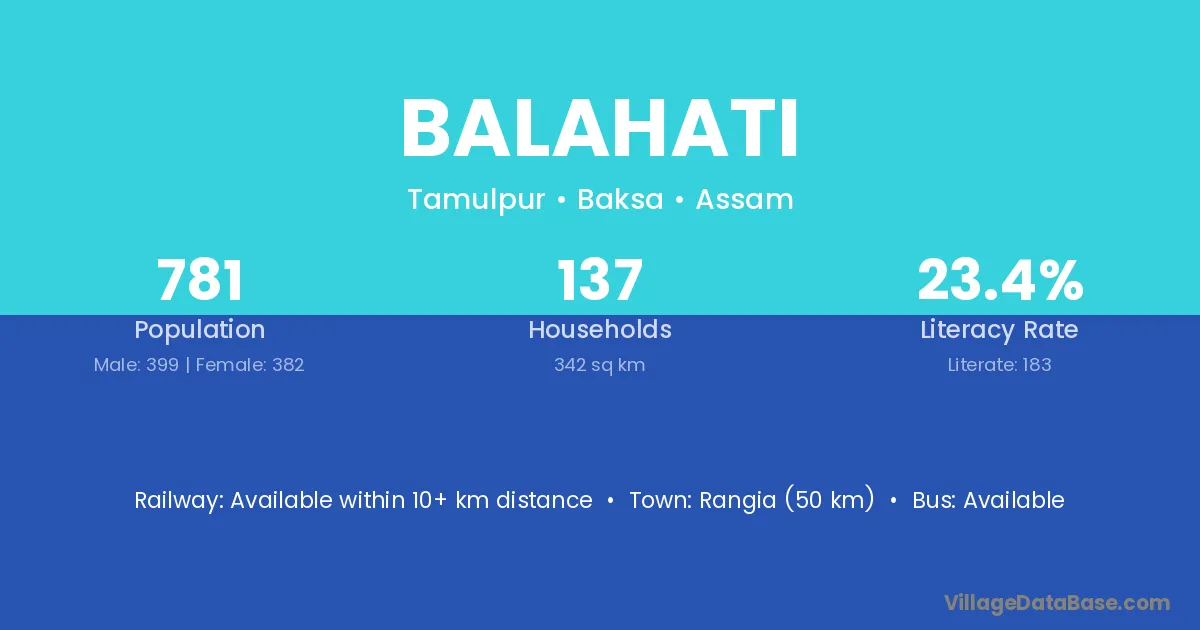 BALAHATI

Tamulpur • Baksa • Assam

781
Population
Male: 399 | Female: 382

137
Households
342 sq km

23.4%
Literacy Rate
Literate: 183

Railway: Available within 10+ km distance • Town: Rangia (50 km) • Bus: Available

VillageDataBase.com